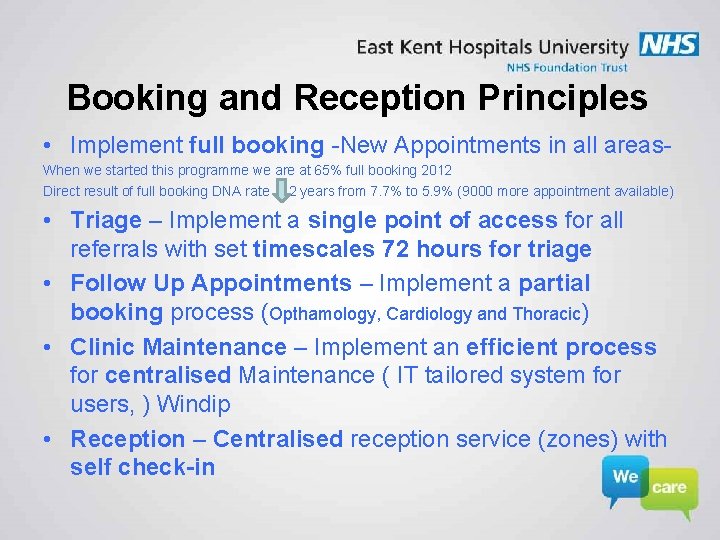 East Kent Hospitals University NHS
NHS Foundation Trust

Booking and Reception Principles

• Implement full booking -New Appointments in all areas-
When we started this programme we are at 65% full booking 2012
Direct result of full booking DNA rate 2 years from 7.7% to 5.9% (9000 more appointment available)

• Triage – Implement a single point of access for all referrals with set timescales 72 hours for triage

• Follow Up Appointments – Implement a partial booking process (Opthamology, Cardiology and Thoracic)

• Clinic Maintenance – Implement an efficient process for centralised Maintenance ( IT tailored system for users, ) Windip

• Reception – Centralised reception service (zones) with self check-in

We care